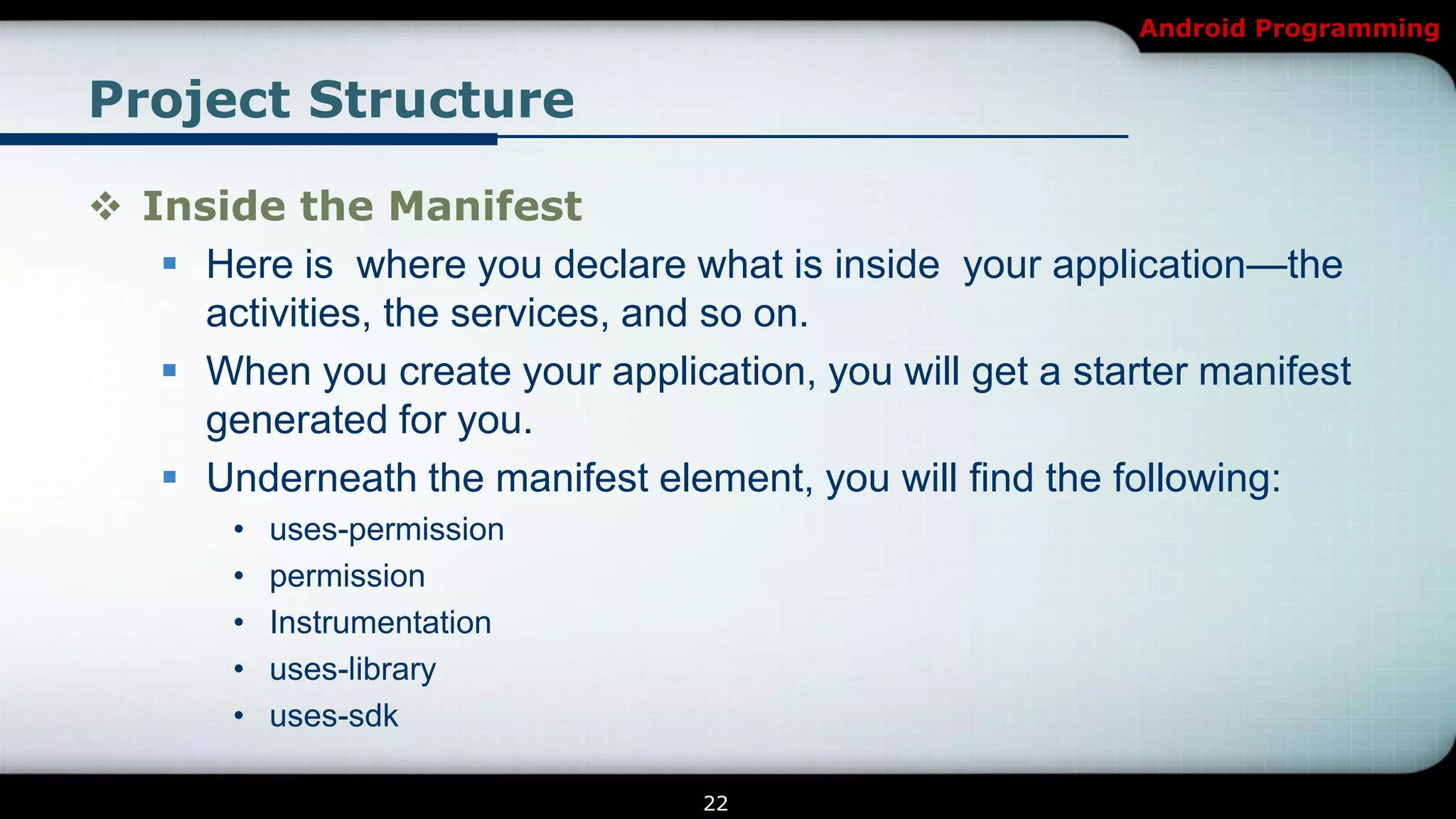 Android Programming

Project Structure

❖ Inside the Manifest

▪ Here is where you declare what is inside your application—the activities, the services, and so on.

▪ When you create your application, you will get a starter manifest generated for you.

▪ Underneath the manifest element, you will find the following:

• uses-permission
• permission
• Instrumentation
• uses-library
• uses-sdk

22